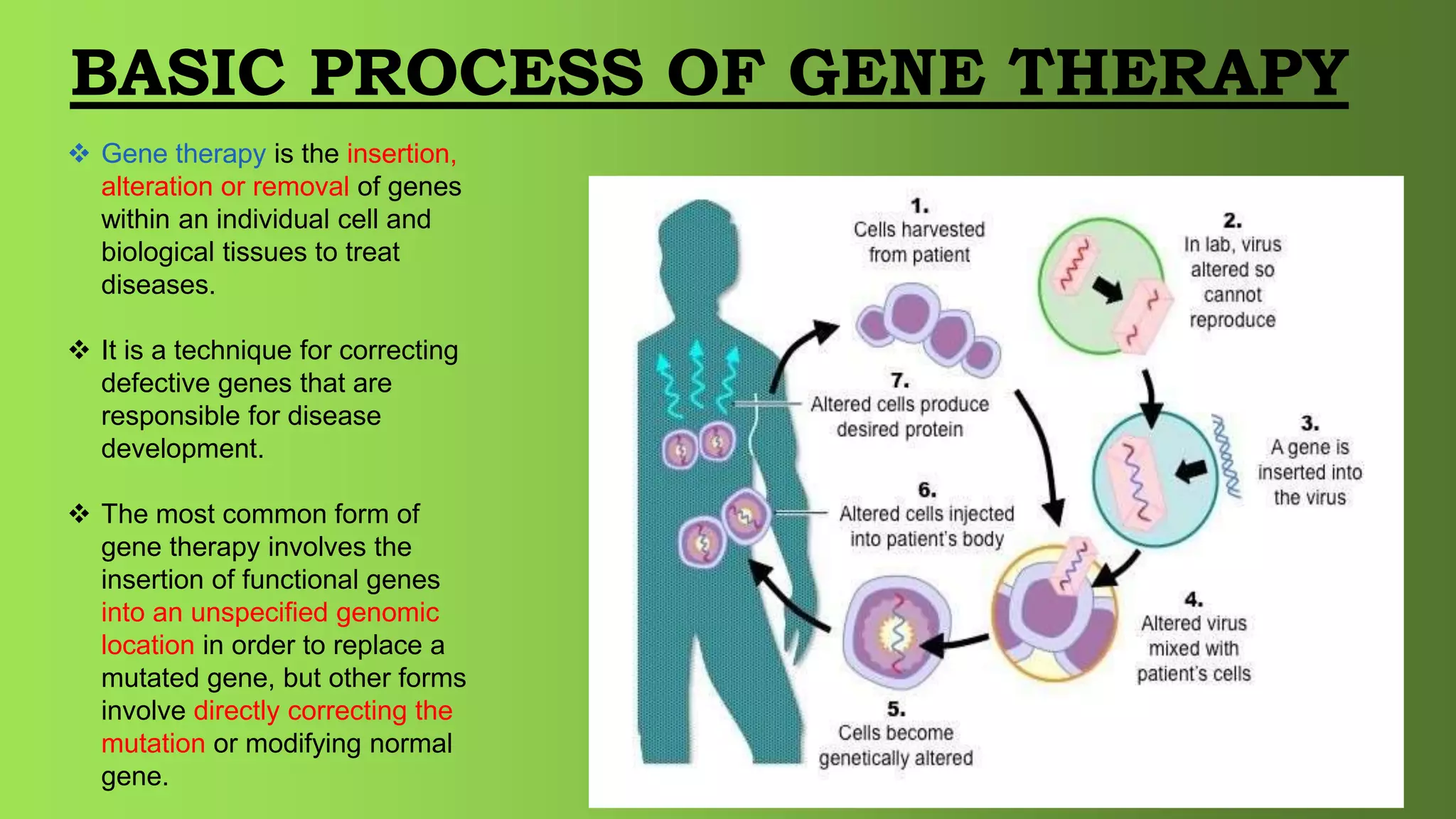 BASIC PROCESS OF GENE THERAPY

❖ Gene therapy is the insertion, alteration or removal of genes within an individual cell and biological tissues to treat diseases.

❖ It is a technique for correcting defective genes that are responsible for disease development.

❖ The most common form of gene therapy involves the insertion of functional genes into an unspecified genomic location in order to replace a mutated gene, but other forms involve directly correcting the mutation or modifying normal gene.

1. Cells harvested from patient

2. In lab, virus altered so cannot reproduce

3. A gene is inserted into the virus

4. Altered virus mixed with patient's cells

5. Cells become genetically altered

6. Altered cells injected into patient's body

7. Altered cells produce desired protein